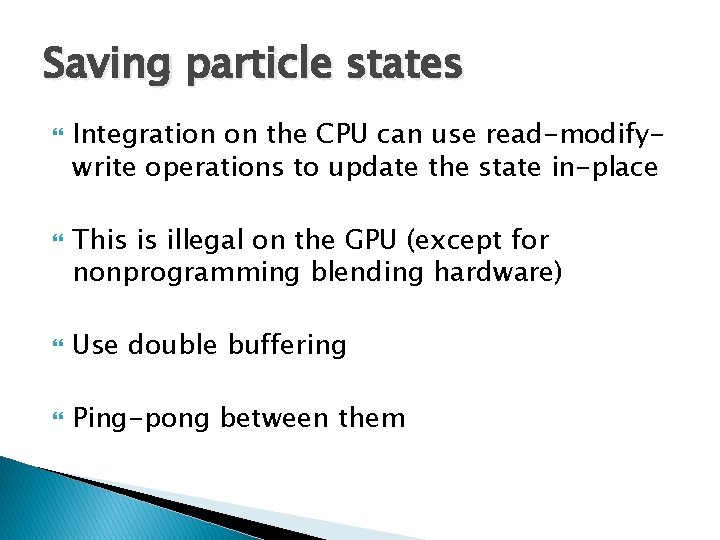 Saving particle states

Integration on the CPU can use read-modify-write operations to update the state in-place

This is illegal on the GPU (except for nonprogramming blending hardware)

Use double buffering

Ping-pong between them